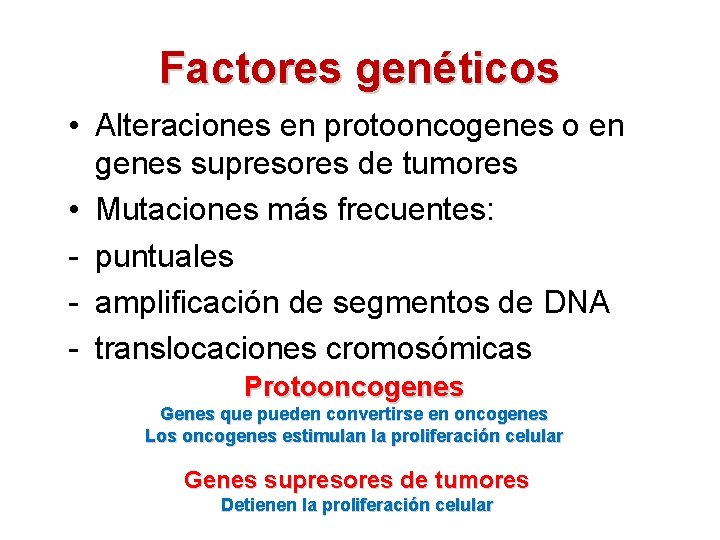 Factores genéticos

• Alteraciones en protooncogenes o en genes supresores de tumores
• Mutaciones más frecuentes:
- puntuales
- amplificación de segmentos de DNA
- translocaciones cromosómicas

Protooncogenes
Genes que pueden convertirse en oncogenes
Los oncogenes estimulan la proliferación celular

Genes supresores de tumores
Detienen la proliferación celular